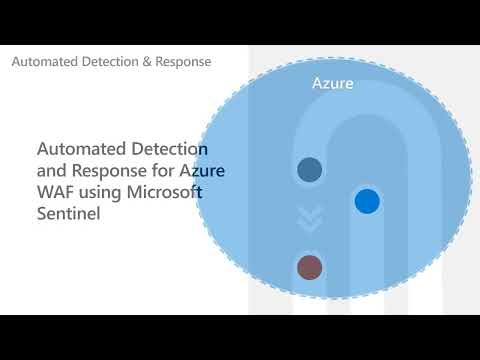 Automated Detection & Response

Azure

Automated Detection and Response for Azure WAF using Microsoft Sentinel